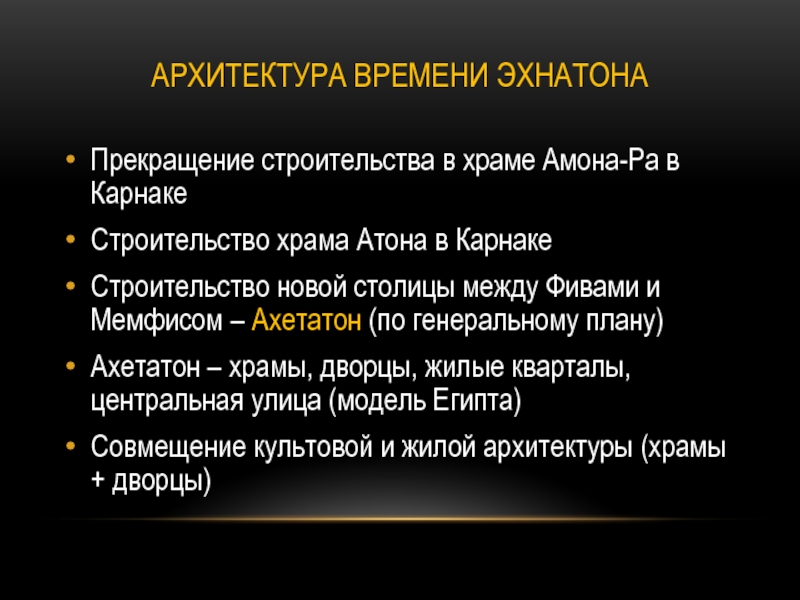 АРХИТЕКТУРА ВРЕМЕНИ ЭХНАТОНА

• Прекращение строительства в храме Амона-Ра в Карнаке
• Строительство храма Атона в Карнаке
• Строительство новой столицы между Фивами и Мемфисом – Ахетатон (по генеральному плану)
• Ахетатон – храмы, дворцы, жилые кварталы, центральная улица (модель Египта)
• Совмещение культовой и жилой архитектуры (храмы + дворцы)